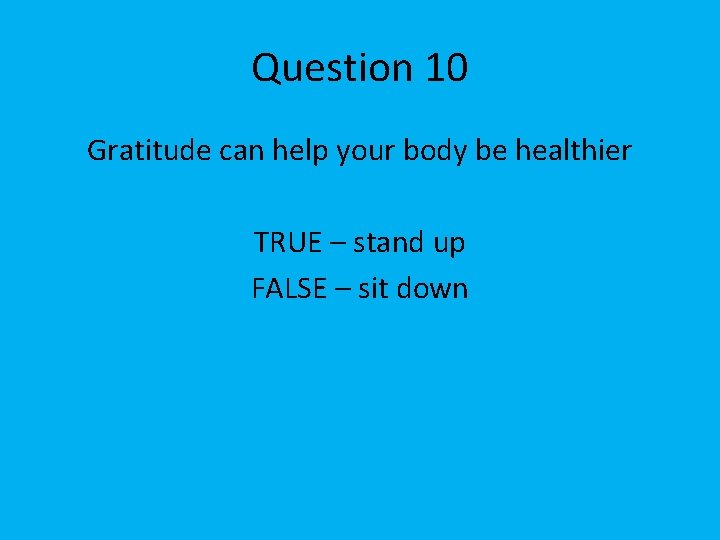 Question 10

Gratitude can help your body be healthier

TRUE – stand up
FALSE – sit down